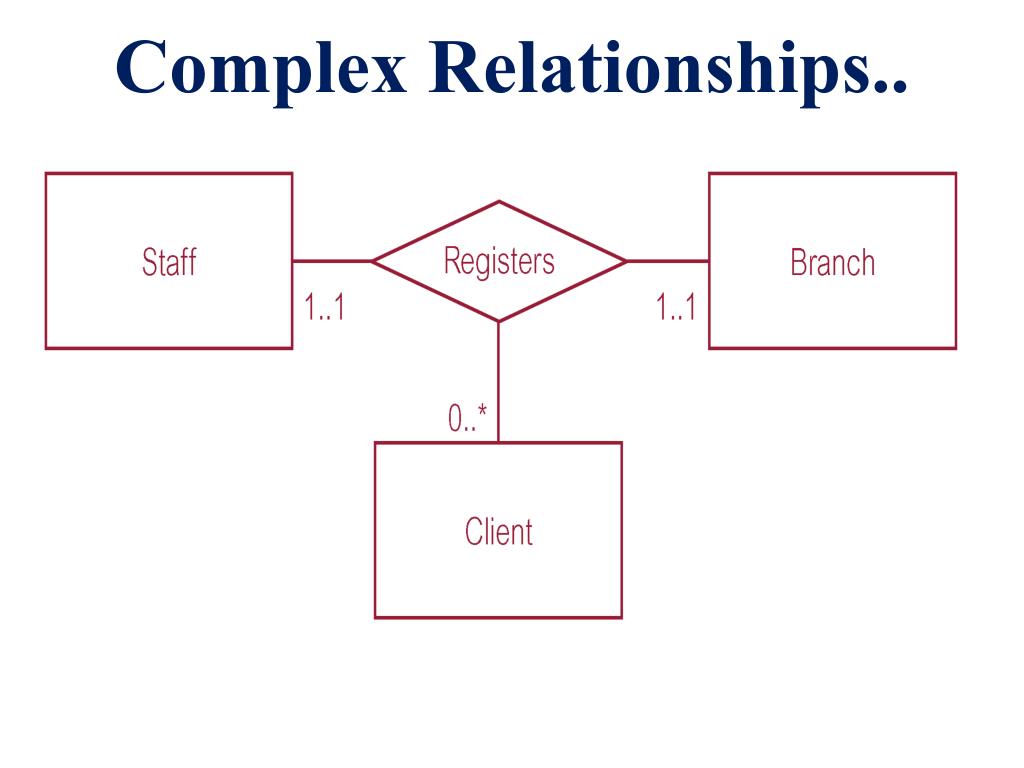 Complex Relationships..

Staff

Registers

Branch

1..1

1..1

0..*

Client